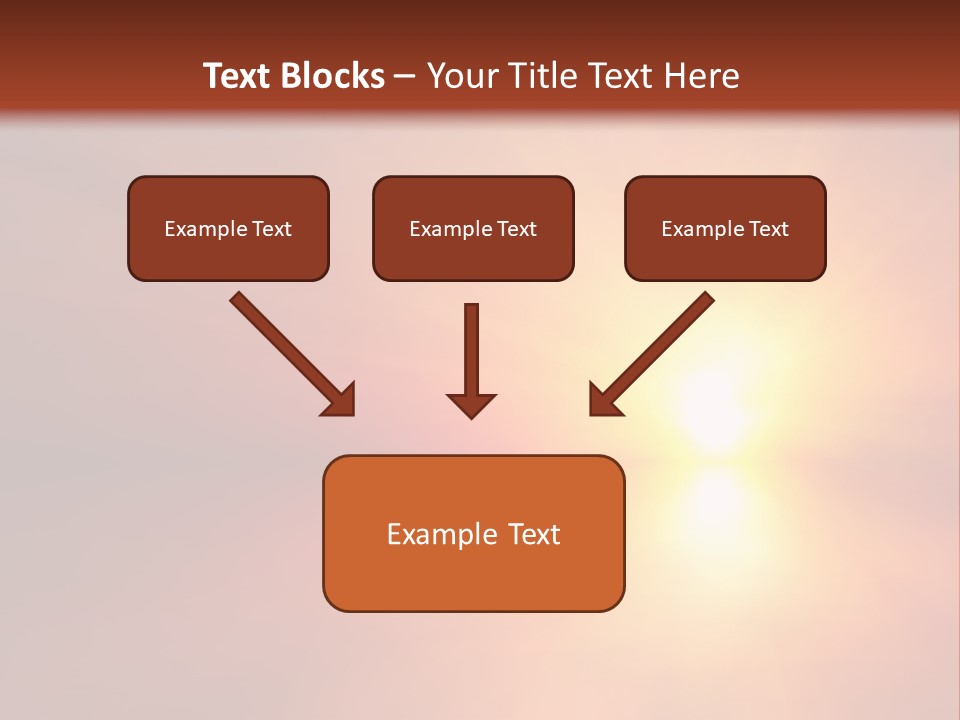 Text Blocks – Your Title Text Here

Example Text

Example Text

Example Text

Example Text